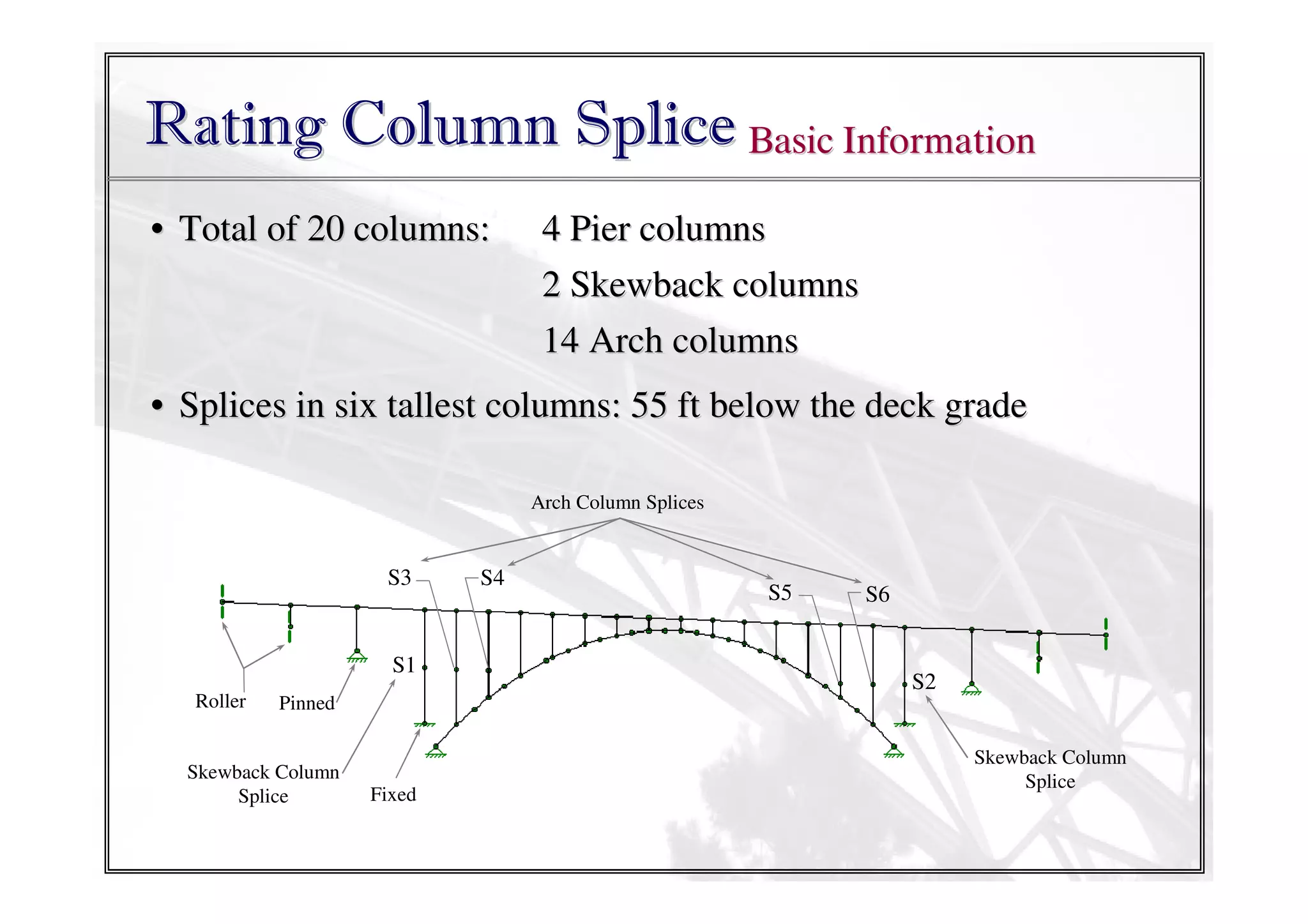 Rating Column Splice Basic Information

• Total of 20 columns: 4 Pier columns

2 Skewback columns

14 Arch columns

• Splices in six tallest columns: 55 ft below the deck grade

Arch Column Splices

S3

S4

S5

S6

S1

S2

Roller

Pinned

Skewback Column Splice

Fixed

Skewback Column Splice